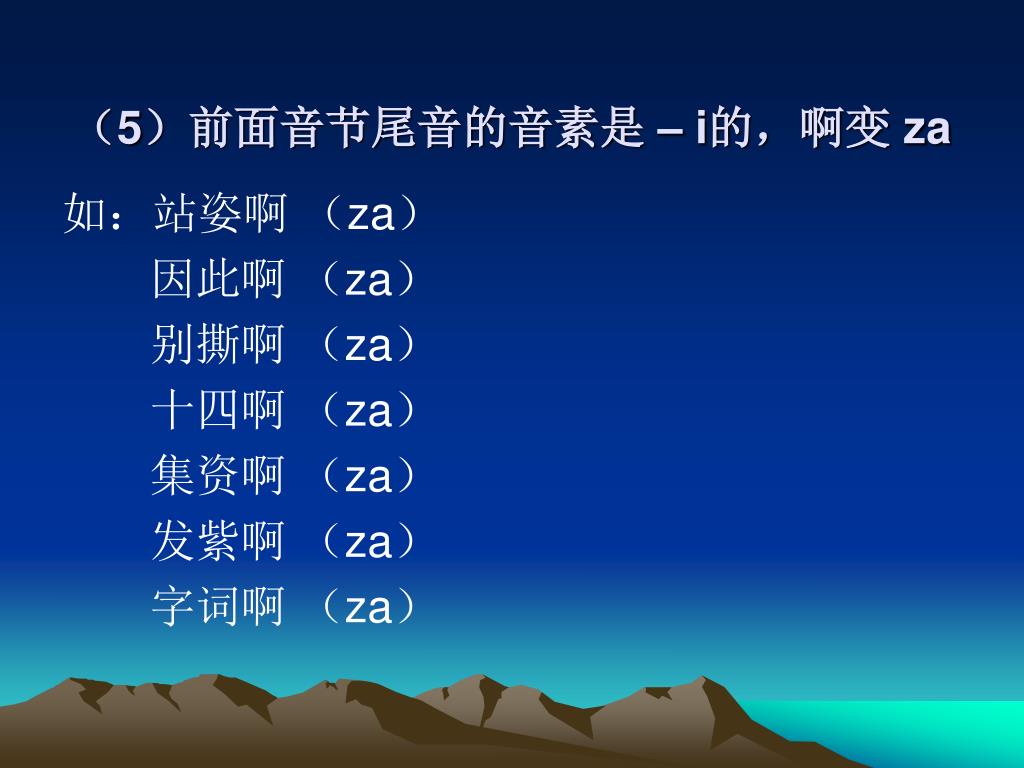 （5）前面音节尾音的音素是 – i的，啊变 za

如：站姿啊 （za）
因此啊 （za）
别撕啊 （za）
十四啊 （za）
集资啊 （za）
发紫啊 （za）
字词啊 （za）